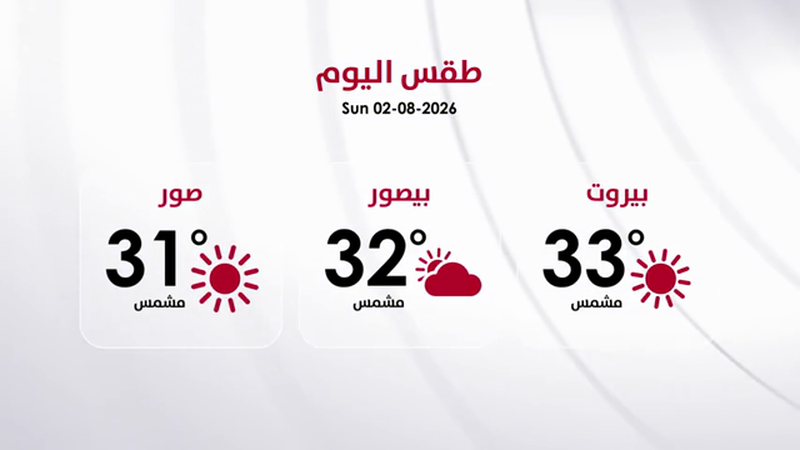 طقس اليوم
Sun 02-08-2026

بيروت
33°
مشمس

بيصور
32°
مشمس

صور
31°
مشمس